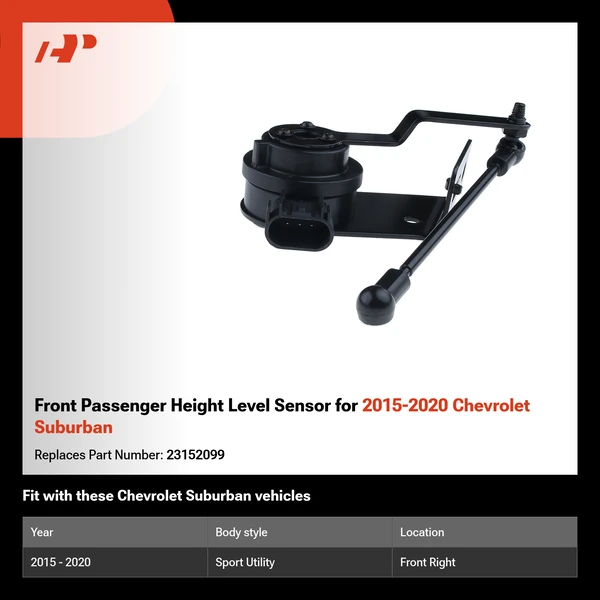 Front Passenger Height Level Sensor for 2015-2020 Chevrolet Suburban

Replaces Part Number: 23152099

Fit with these Chevrolet Suburban vehicles

| Year | Body style | Location |
|---|---|---|
| 2015 - 2020 | Sport Utility | Front Right |